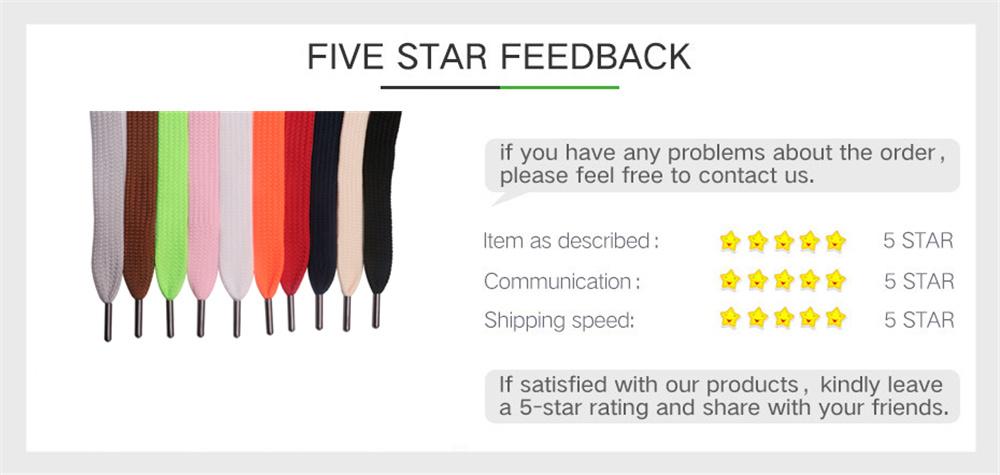 FIVE STAR FEEDBACK

if you have any problems about the order, please feel free to contact us.

Item as described: 5 STAR
Communication: 5 STAR
Shipping speed: 5 STAR

If satisfied with our products, kindly leave a 5-star rating and share with your friends.